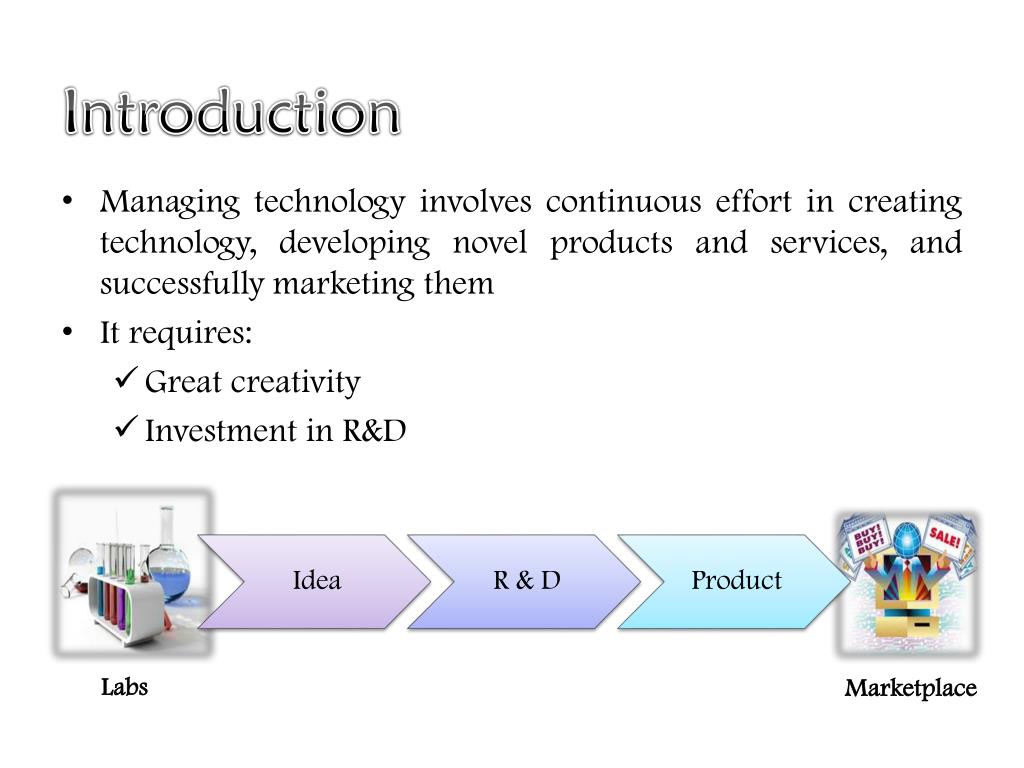 Introduction

• Managing technology involves continuous effort in creating technology, developing novel products and services, and successfully marketing them

• It requires:

✓ Great creativity

✓ Investment in R&D

Idea

R & D

Product

BUY! BUY! BUY!

SALE!

Labs

Marketplace